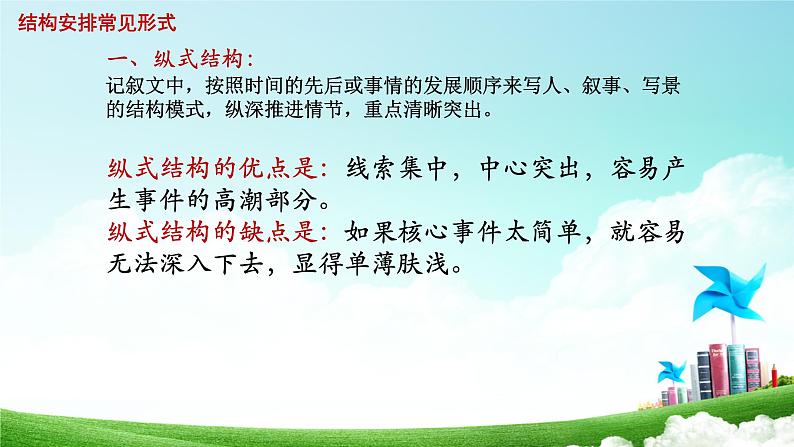 结构安排常见形式

一、纵式结构：

记叙文中，按照时间的先后或事情的发展顺序来写人、叙事、写景的结构模式，纵深推进情节，重点清晰突出。

纵式结构的优点是：线索集中，中心突出，容易产生事件的高潮部分。
纵式结构的缺点是：如果核心事件太简单，就容易无法深入下去，显得单薄肤浅。